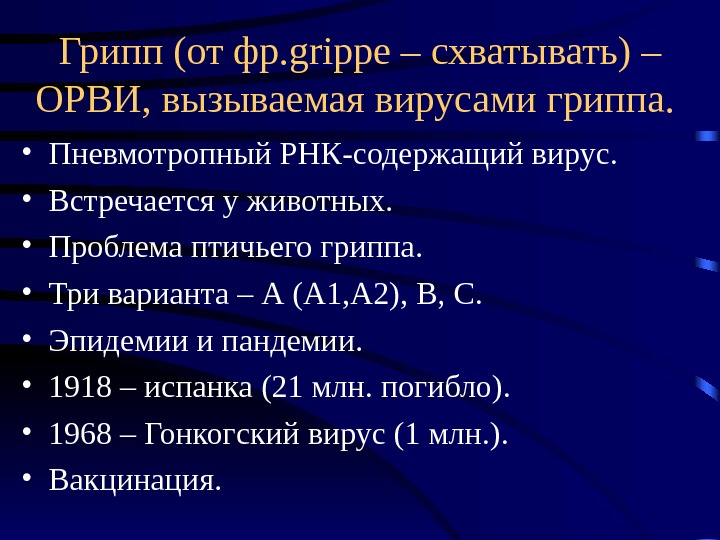 Грипп (от фр.grippe – схватывать) – ОРВИ, вызываемая вирусами гриппа.

• Пневмотропный РНК-содержащий вирус.
• Встречается у животных.
• Проблема птичьего гриппа.
• Три варианта – А (А1,А2), В, С.
• Эпидемии и пандемии.
• 1918 – испанка (21 млн. погибло).
• 1968 – Гонкогский вирус (1 млн.).
• Вакцинация.